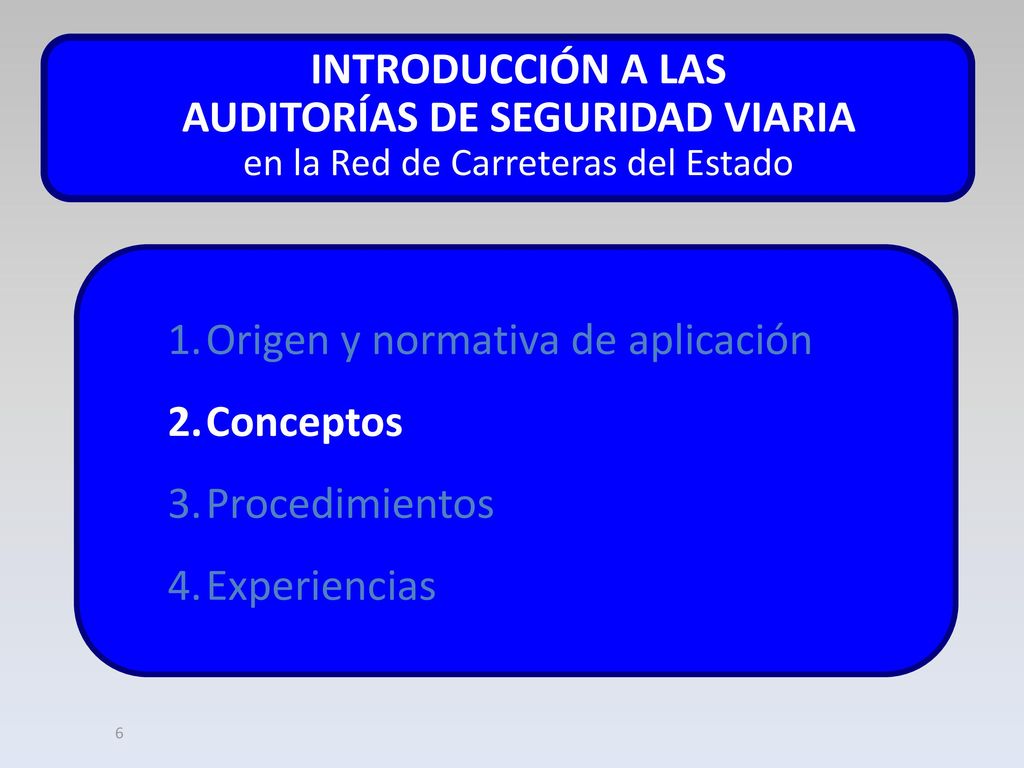 INTRODUCCIÓN A LAS
AUDITORÍAS DE SEGURIDAD VIARIA
en la Red de Carreteras del Estado

1. Origen y normativa de aplicación
2. Conceptos
3. Procedimientos
4. Experiencias

6